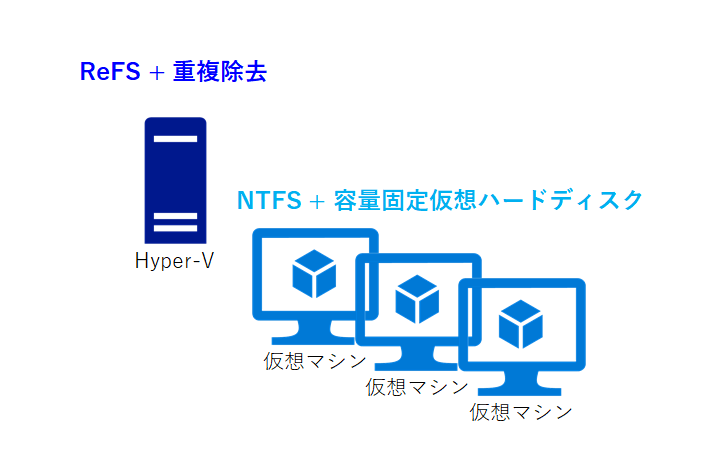 ReFS + 重複除去

Hyper-V

NTFS + 容量固定仮想ハードディスク

仮想マシン

仮想マシン

仮想マシン